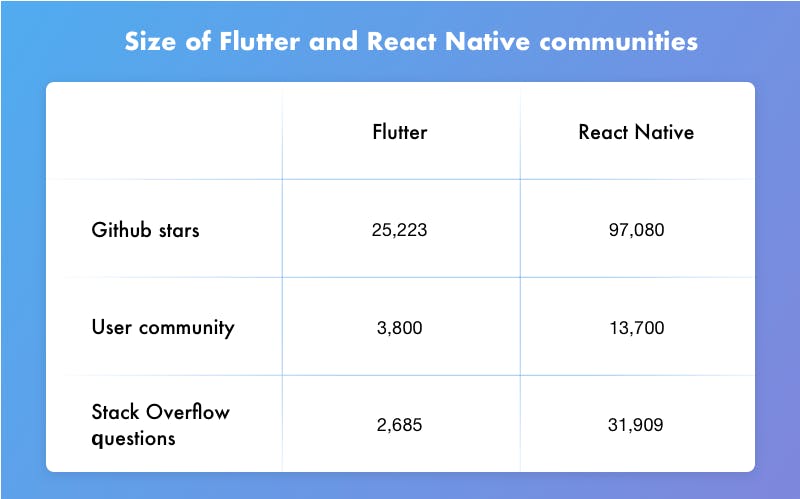 Size of Flutter and React Native communities

|  | Flutter | React Native |
|---|---|---|
| Github stars | 25,223 | 97,080 |
| User community | 3,800 | 13,700 |
| Stack Overflow questions | 2,685 | 31,909 |